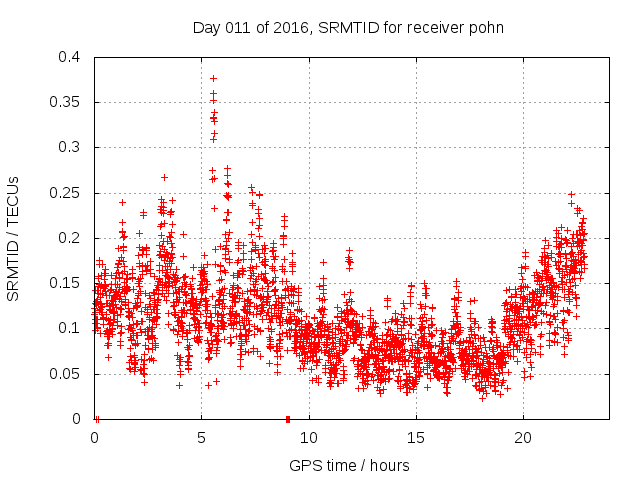 Day 011 of 2016, SRMTID for receiver pohn

SRMTID / TECUs

0.4
0.35
0.3
0.25
0.2
0.15
0.1
0.05
0

0
5
10
15
20

GPS time / hours